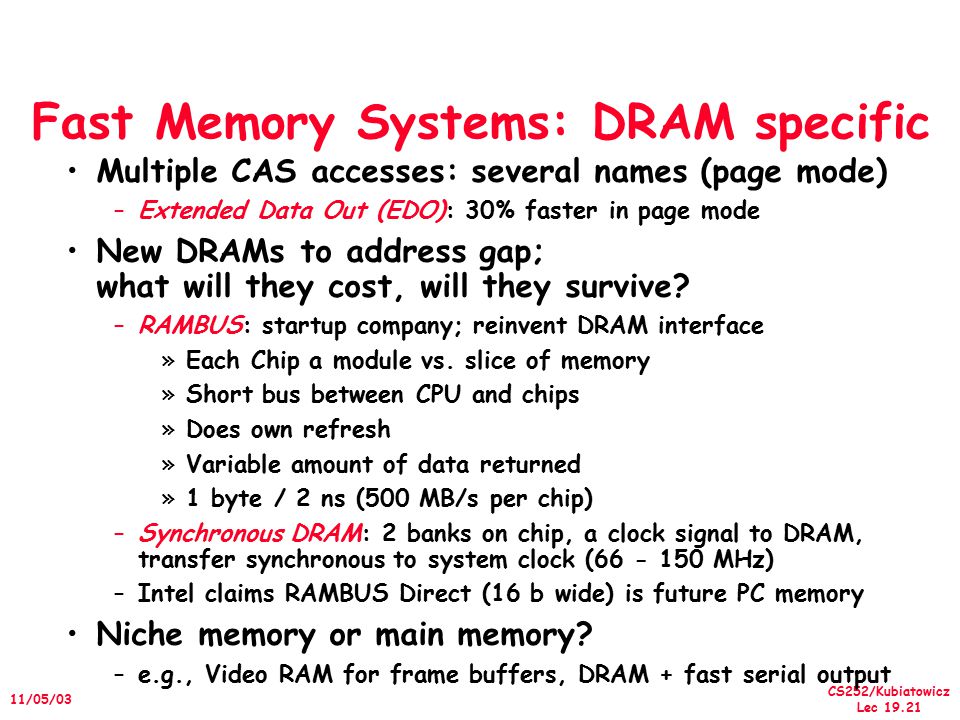 Fast Memory Systems: DRAM specific

• Multiple CAS accesses: several names (page mode)
 – Extended Data Out (EDO): 30% faster in page mode
• New DRAMs to address gap; what will they cost, will they survive?
 – RAMBUS: startup company; reinvent DRAM interface
  » Each Chip a module vs. slice of memory
  » Short bus between CPU and chips
  » Does own refresh
  » Variable amount of data returned
  » 1 byte / 2 ns (500 MB/s per chip)
 – Synchronous DRAM: 2 banks on chip, a clock signal to DRAM, transfer synchronous to system clock (66 - 150 MHz)
 – Intel claims RAMBUS Direct (16 b wide) is future PC memory
• Niche memory or main memory?
 – e.g., Video RAM for frame buffers, DRAM + fast serial output

11/05/03

CS252/Kubiatowicz
Lec 19.21